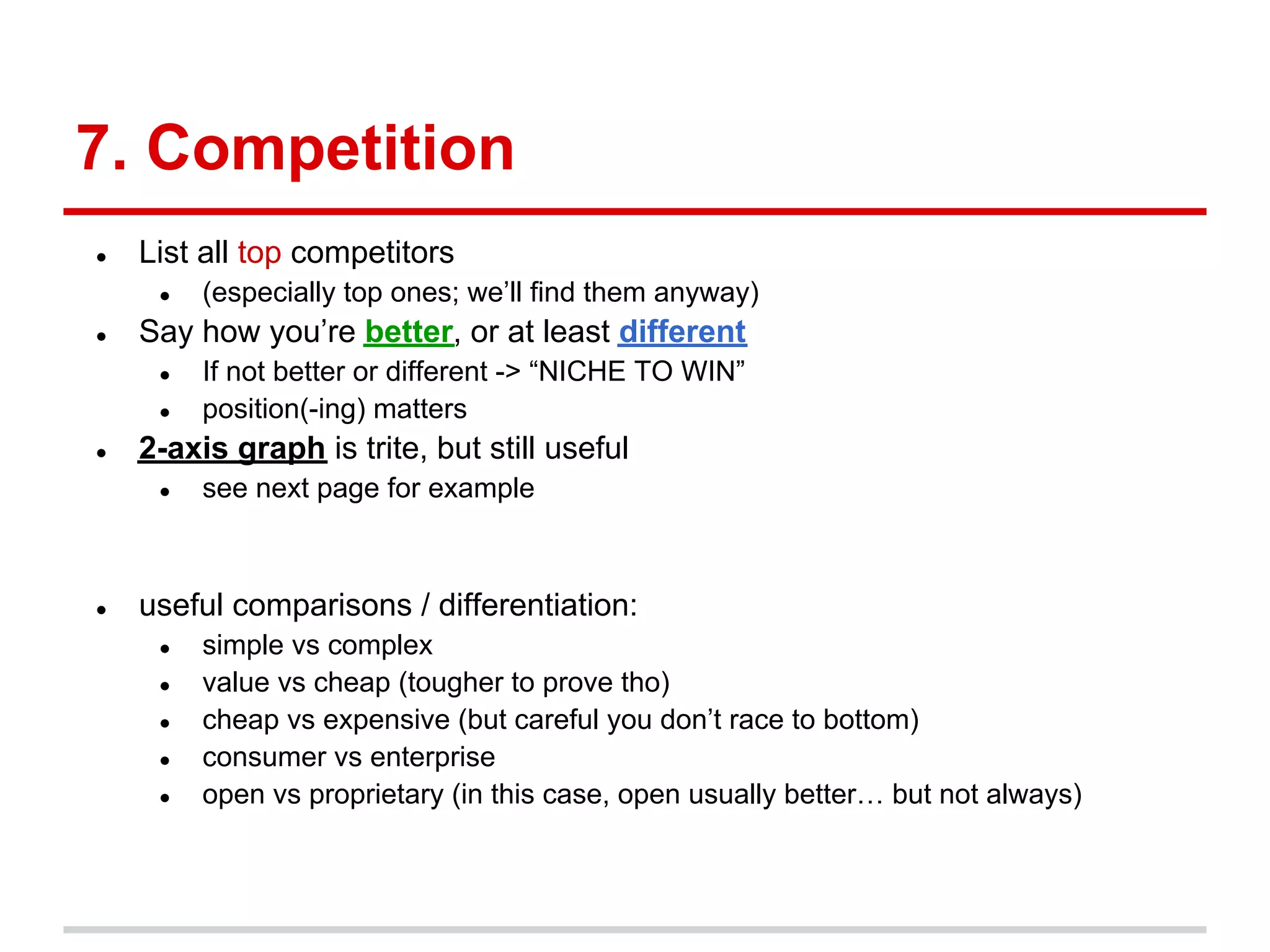 7. Competition

- List all top competitors
  - (especially top ones; we'll find them anyway)
- Say how you're better, or at least different
  - If not better or different -> "NICHE TO WIN"
  - position(-ing) matters
- 2-axis graph is trite, but still useful
  - see next page for example

- useful comparisons / differentiation:
  - simple vs complex
  - value vs cheap (tougher to prove tho)
  - cheap vs expensive (but careful you don't race to bottom)
  - consumer vs enterprise
  - open vs proprietary (in this case, open usually better… but not always)